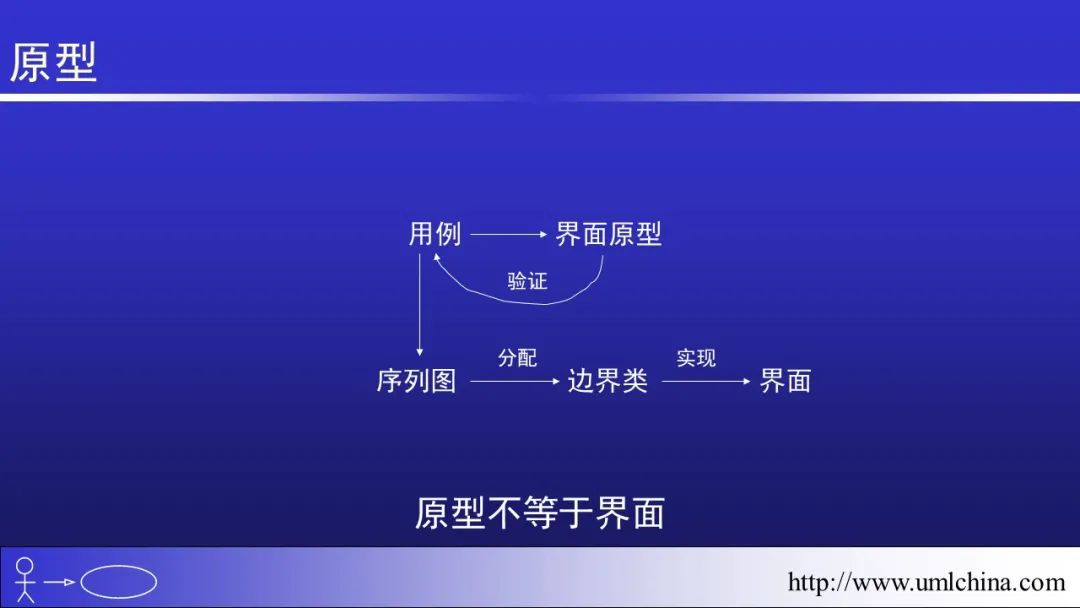 原型

用例 界面原型

验证

序列图 分配 边界类 实现 界面

原型不等于界面

http://www.umlchina.com